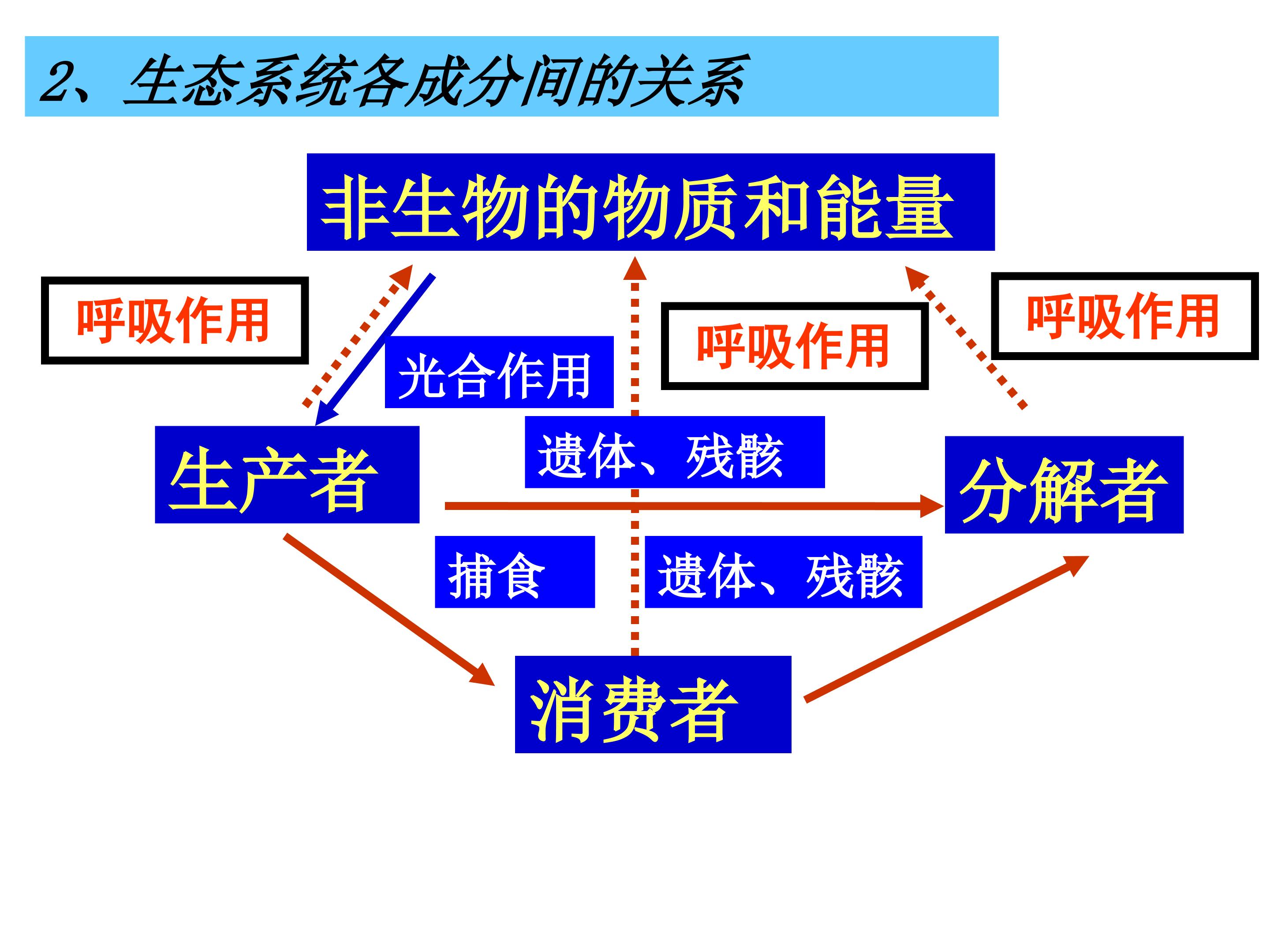 2、生态系统各成分间的关系

非生物的物质和能量

呼吸作用

光合作用

呼吸作用

呼吸作用

生产者

遗体、残骸

分解者

捕食

遗体、残骸

消费者